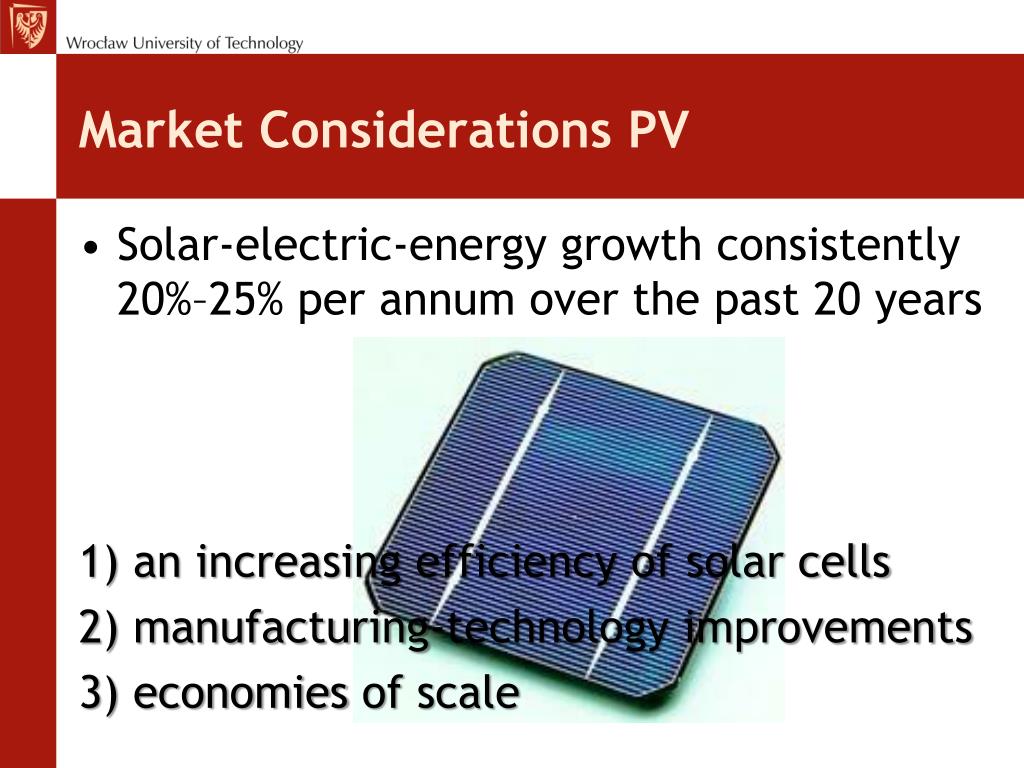 Wrocław University of Technology

Market Considerations PV

• Solar-electric-energy growth consistently 20%–25% per annum over the past 20 years

1) an increasing efficiency of solar cells

2) manufacturing-technology improvements

3) economies of scale